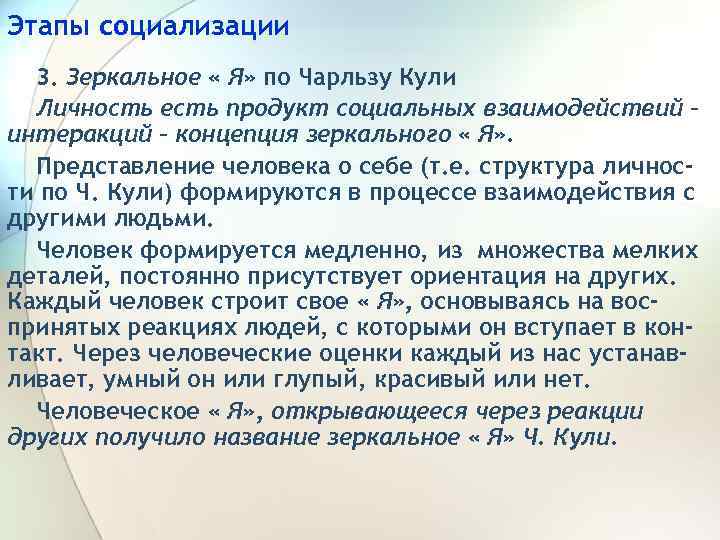 Этапы социализации

3. Зеркальное « Я» по Чарльзу Кули

Личность есть продукт социальных взаимодействий – интеракций – концепция зеркального « Я».

Представление человека о себе (т.е. структура личности по Ч. Кули) формируются в процессе взаимодействия с другими людьми.

Человек формируется медленно, из множества мелких деталей, постоянно присутствует ориентация на других. Каждый человек строит свое « Я», основываясь на воспринятых реакциях людей, с которыми он вступает в контакт. Через человеческие оценки каждый из нас устанавливает, умный он или глупый, красивый или нет.

Человеческое « Я», открывающееся через реакции других получило название зеркальное « Я» Ч. Кули.